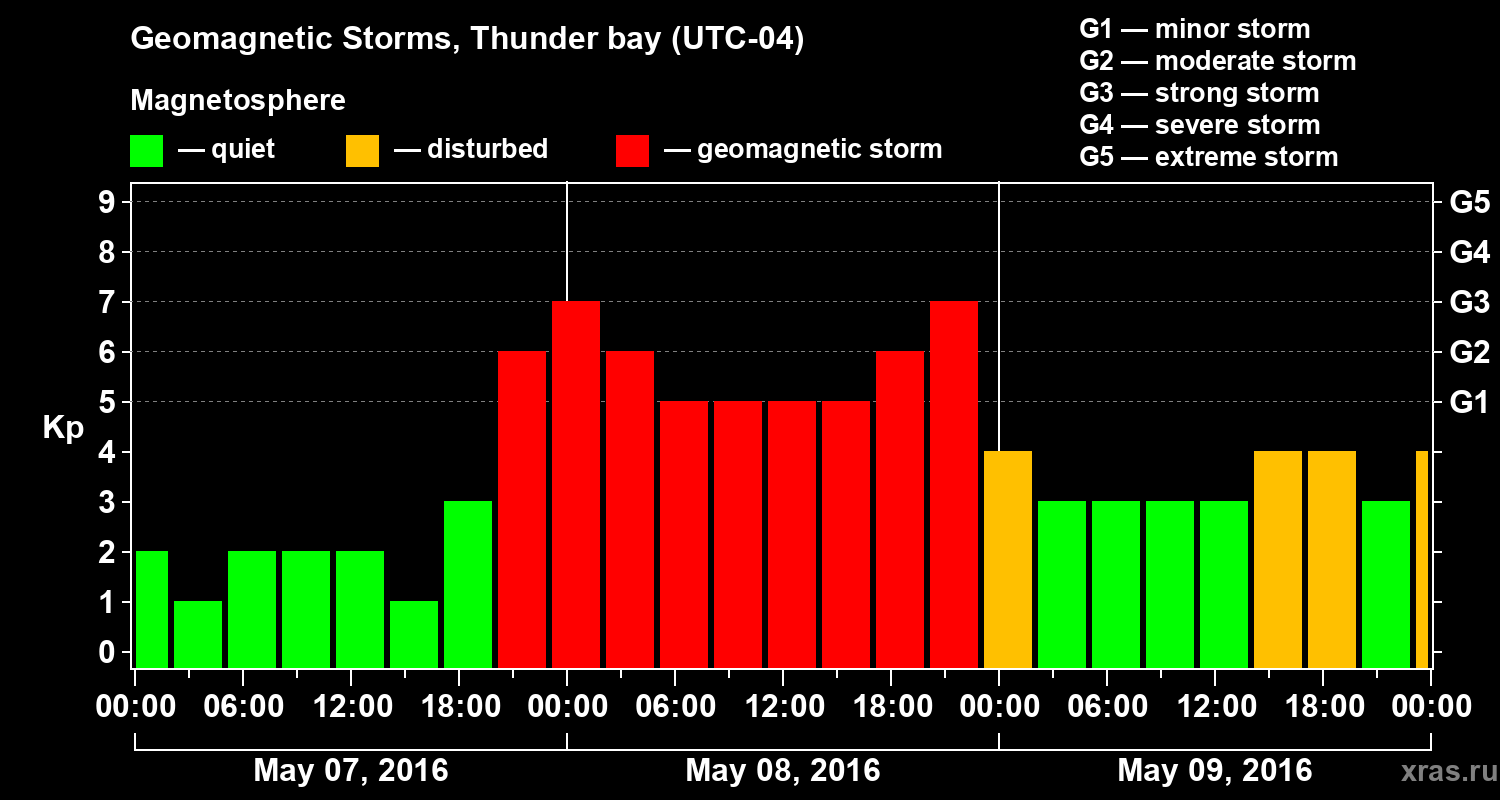 Geomagnetic Storms, Thunder bay (UTC-04)

Magnetosphere

— quiet — disturbed — geomagnetic storm

G1 — minor storm
G2 — moderate storm
G3 — strong storm
G4 — severe storm
G5 — extreme storm

Kp

9
8
7
6
5
4
3
2
1
0

G5
G4
G3
G2
G1

00:00 06:00 12:00 18:00 00:00 06:00 12:00 18:00 00:00 06:00 12:00 18:00 00:00

May 07, 2016
May 08, 2016
May 09, 2016

xras.ru